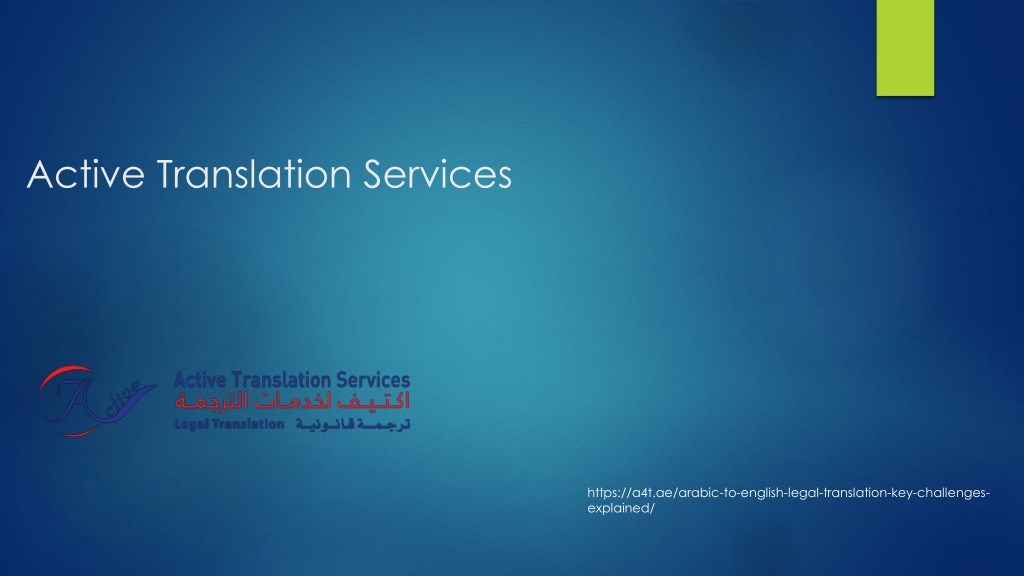 Active Translation Services

Active

Active Translation Services
اكتيف لخدمات الترجمة
Legal Translation ترجمة قانونية

https://a4t.ae/arabic-to-english-legal-translation-key-challenges-explained/